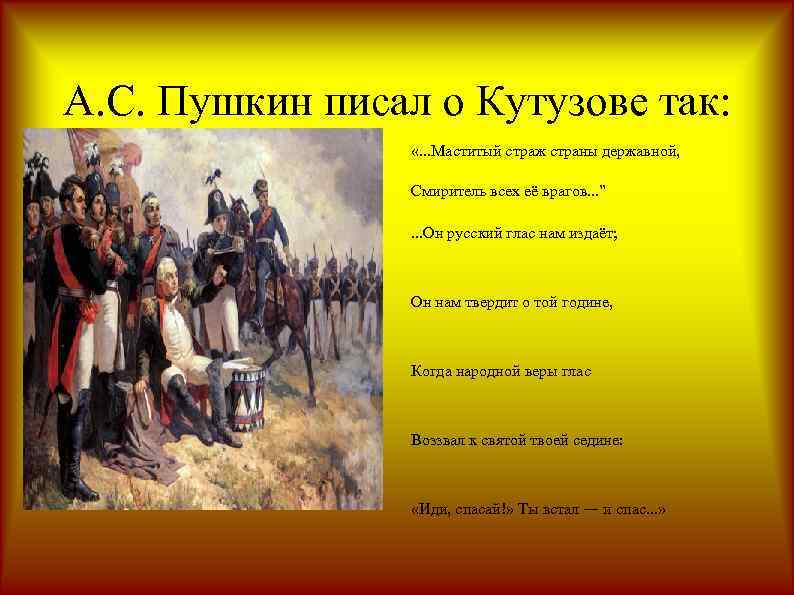 А.С. Пушкин писал о Кутузове так:

«...Маститый страж страны державной,

Смиритель всех её врагов..."

...Он русский глас нам издаёт;

Он нам твердит о той године,

Когда народной веры глас

Воззвал к святой твоей седине:

«Иди, спасай!» Ты встал — и спас...»